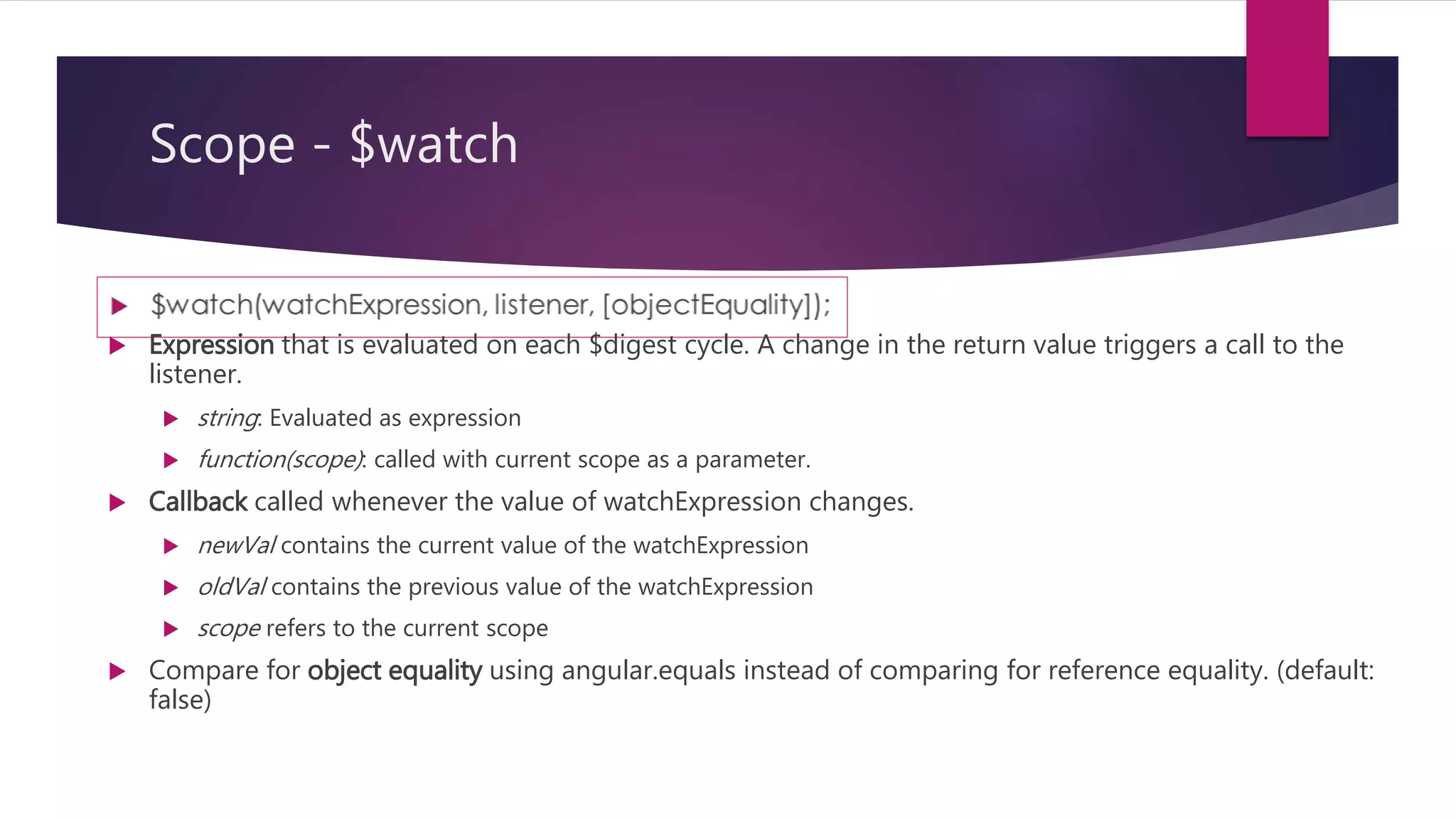 Scope - $watch

$watch(watchExpression, listener, [objectEquality]);

Expression that is evaluated on each $digest cycle. A change in the return value triggers a call to the listener.

string: Evaluated as expression

function(scope): called with current scope as a parameter.

Callback called whenever the value of watchExpression changes.

newVal contains the current value of the watchExpression

oldVal contains the previous value of the watchExpression

scope refers to the current scope

Compare for object equality using angular.equals instead of comparing for reference equality. (default: false)